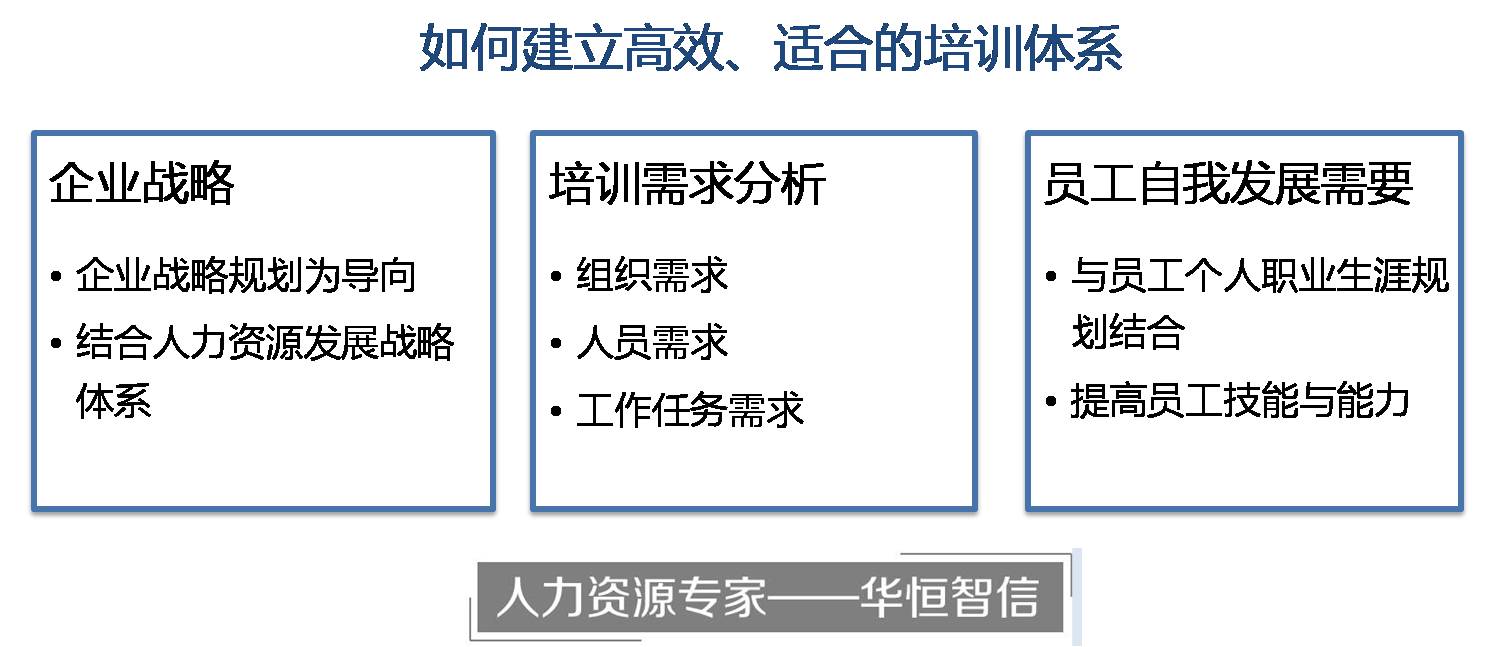 如何建立高效、适合的培训体系

企业战略

• 企业战略规划为导向
• 结合人力资源发展战略体系

培训需求分析

• 组织需求
• 人员需求
• 工作任务需求

员工自我发展需要

• 与员工个人职业生涯规划结合
• 提高员工技能与能力

人力资源专家——华恒智信